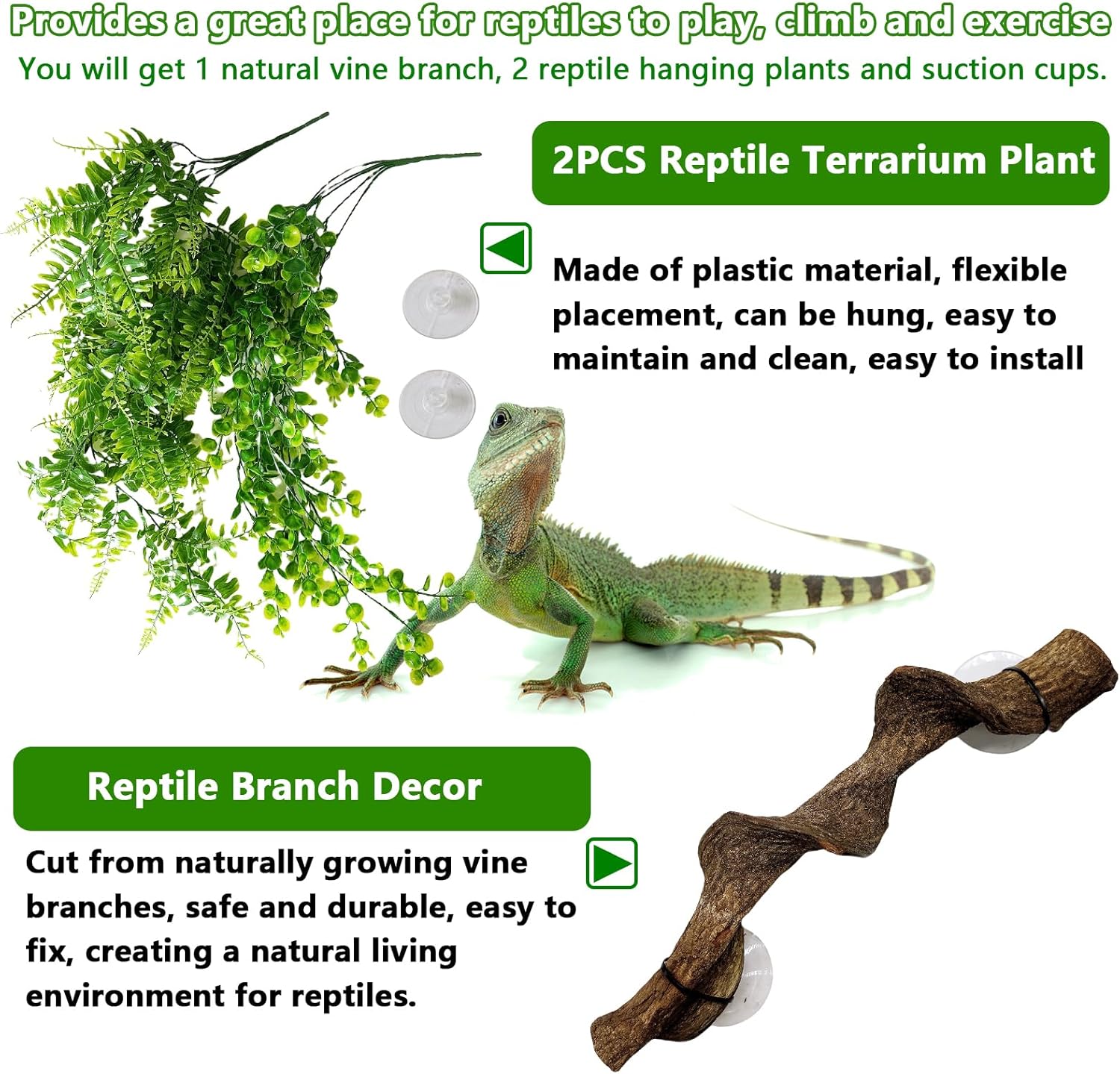 Provides a great place for reptiles to play, climb and exercise

You will get 1 natural vine branch, 2 reptile hanging plants and suction cups.

2PCS Reptile Terrarium Plant

Made of plastic material, flexible placement, can be hung, easy to maintain and clean, easy to install

Reptile Branch Decor

Cut from naturally growing vine branches, safe and durable, easy to fix, creating a natural living environment for reptiles.